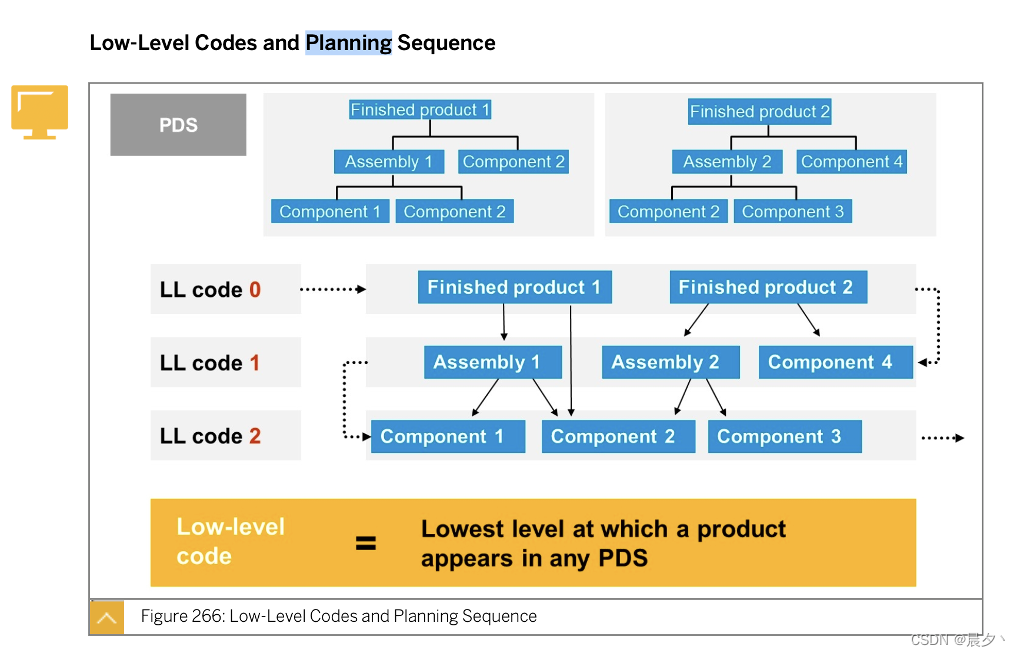 Low-Level Codes and Planning Sequence

PDS

Finished product 1

Assembly 1

Component 2

Component 1

Component 2

Finished product 2

Assembly 2

Component 4

Component 2

Component 3

LL code 0

Finished product 1

Finished product 2

LL code 1

Assembly 1

Assembly 2

Component 4

LL code 2

Component 1

Component 2

Component 3

Low-level code = Lowest level at which a product appears in any PDS

Figure 266: Low-Level Codes and Planning Sequence

CSDN @晨夕丶